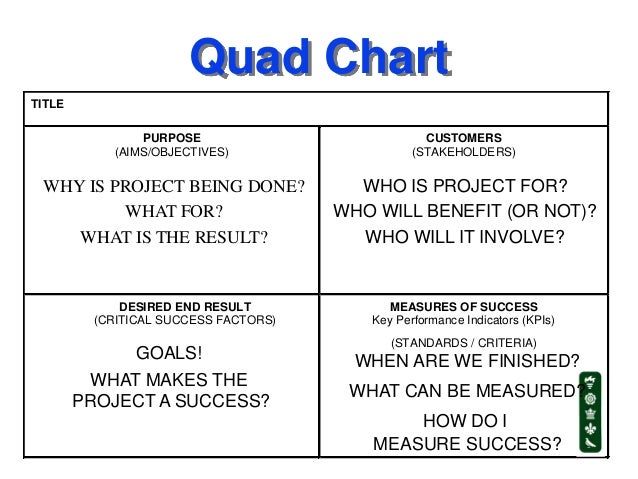 Quad Chart

TITLE

PURPOSE
(AIMS/OBJECTIVES)

WHY IS PROJECT BEING DONE?
WHAT FOR?
WHAT IS THE RESULT?

CUSTOMERS
(STAKEHOLDERS)

WHO IS PROJECT FOR?
WHO WILL BENEFIT (OR NOT)?
WHO WILL IT INVOLVE?

DESIRED END RESULT
(CRITICAL SUCCESS FACTORS)

GOALS!
WHAT MAKES THE PROJECT A SUCCESS?

MEASURES OF SUCCESS
Key Performance Indicators (KPIs)

(STANDARDS / CRITERIA)
WHEN ARE WE FINISHED?
WHAT CAN BE MEASURED?
HOW DO I MEASURE SUCCESS?